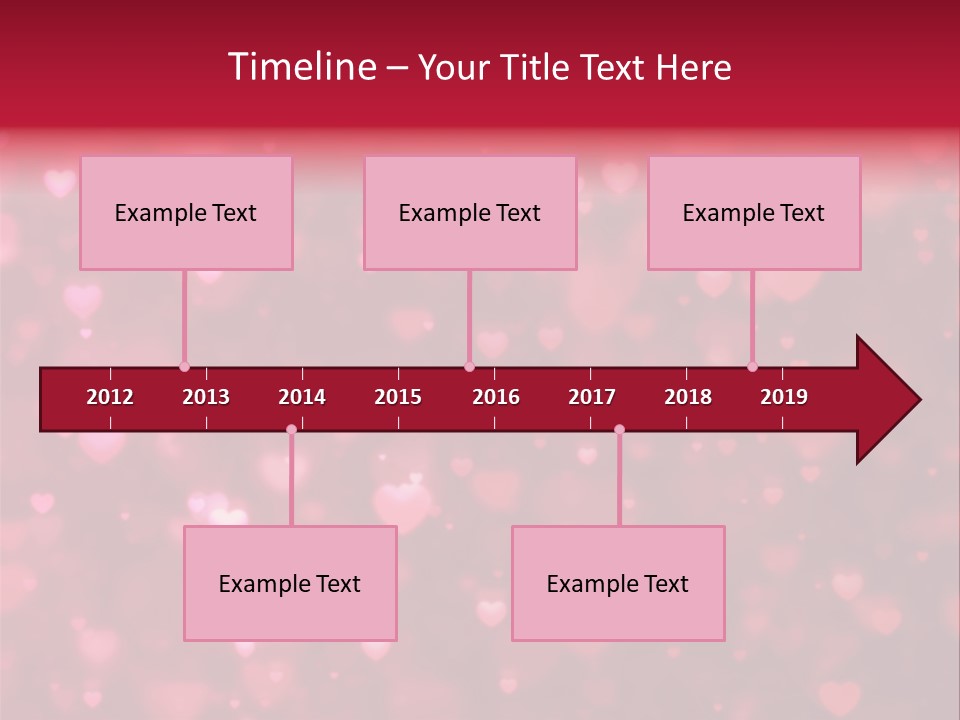 Timeline – Your Title Text Here

Example Text

Example Text

Example Text

2012 2013 2014 2015 2016 2017 2018 2019

Example Text

Example Text